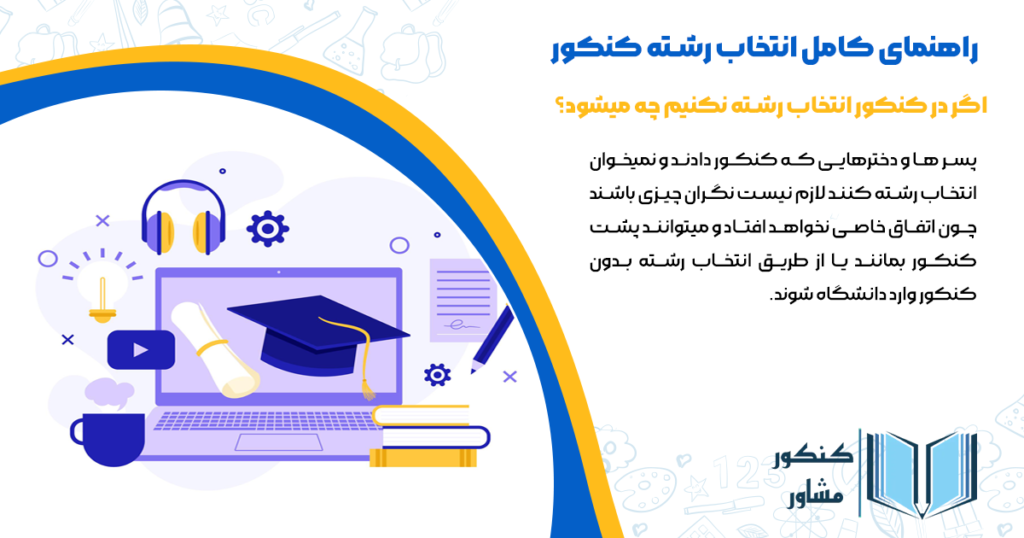 راهنمای کامل انتخاب رشته کنکور

اگر در کنکور انتخاب رشته نکنیم چه میشود؟

پسر ها و دخترهایی که کنکور دادند و نمیخوان انتخاب رشته کنند لازم نیست نگران چیزی باشند چون اتفاق خاصی نخواهد افتاد و میتوانند پشت کنکور بمانند یا از طریق انتخاب رشته بدون کنکور وارد دانشگاه شوند.

کنکور مشاور